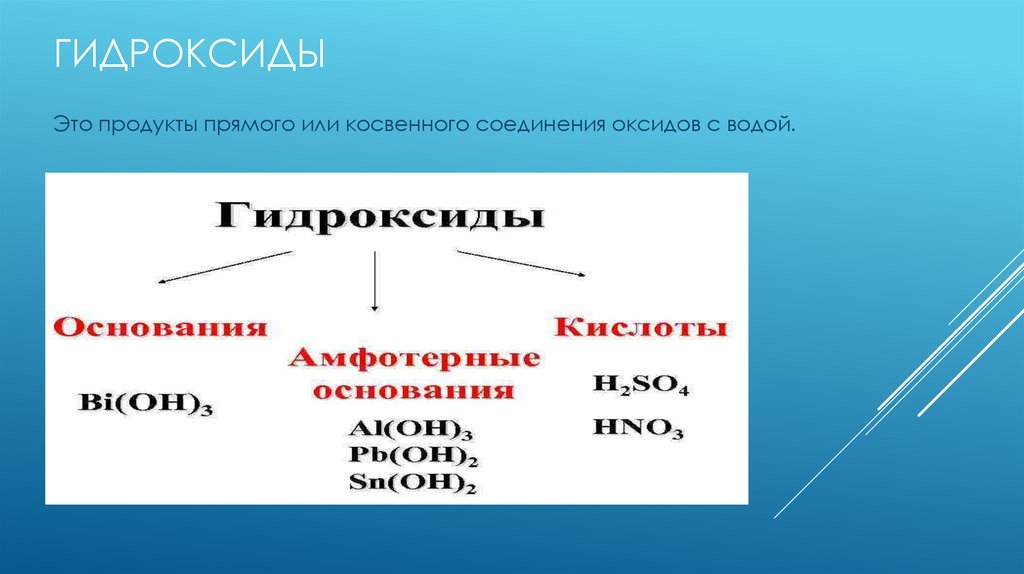 ГИДРОКСИДЫ

Это продукты прямого или косвенного соединения оксидов с водой.

Гидроксиды

Основания

$Bi(OH)_3$

Амфотерные основания

$Al(OH)_3$
$Pb(OH)_2$
$Sn(OH)_2$

Кислоты

$H_2SO_4$

$HNO_3$